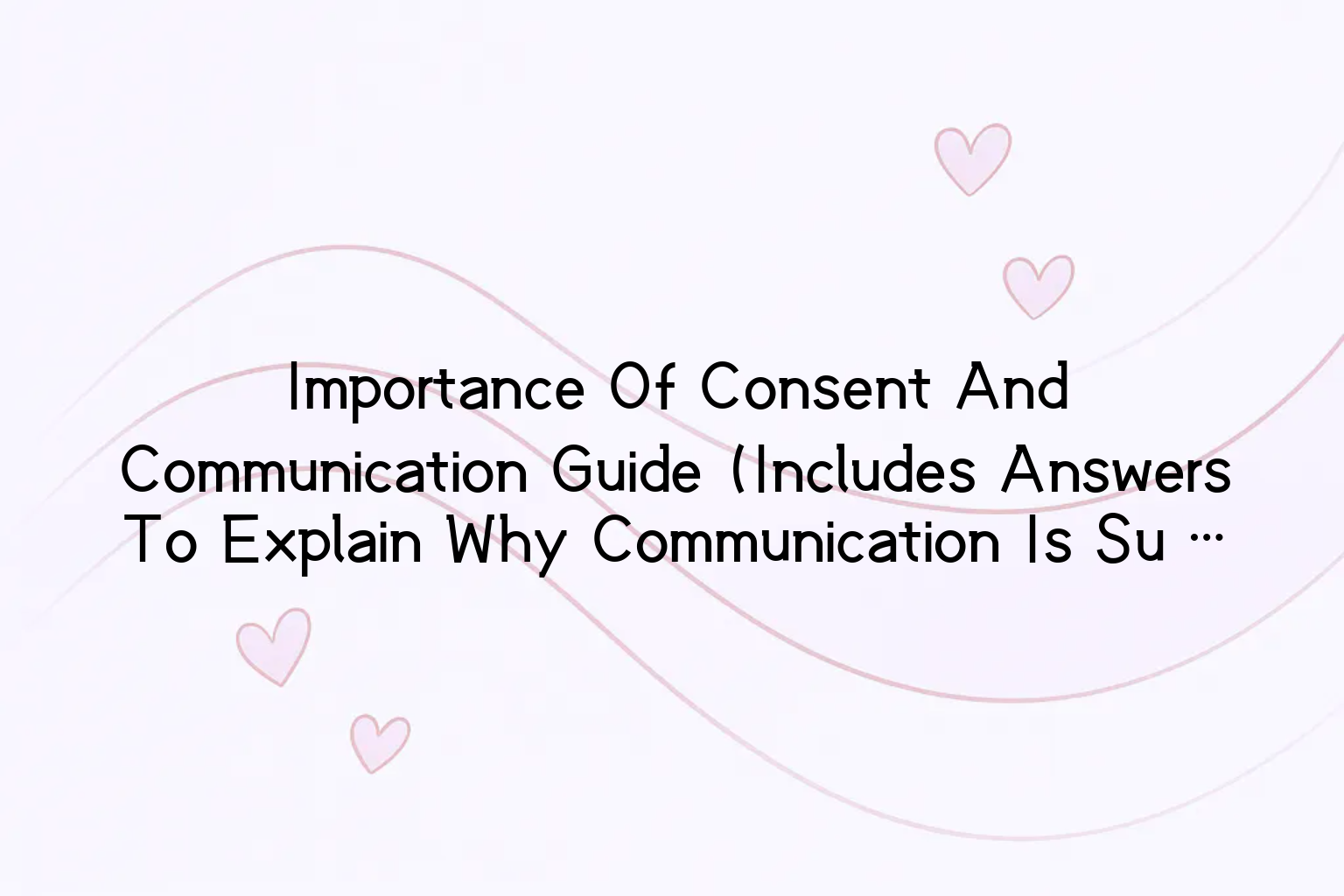 Importance Of Consent And Communication Guide (Includes Answers To Explain Why Communication Is Su …